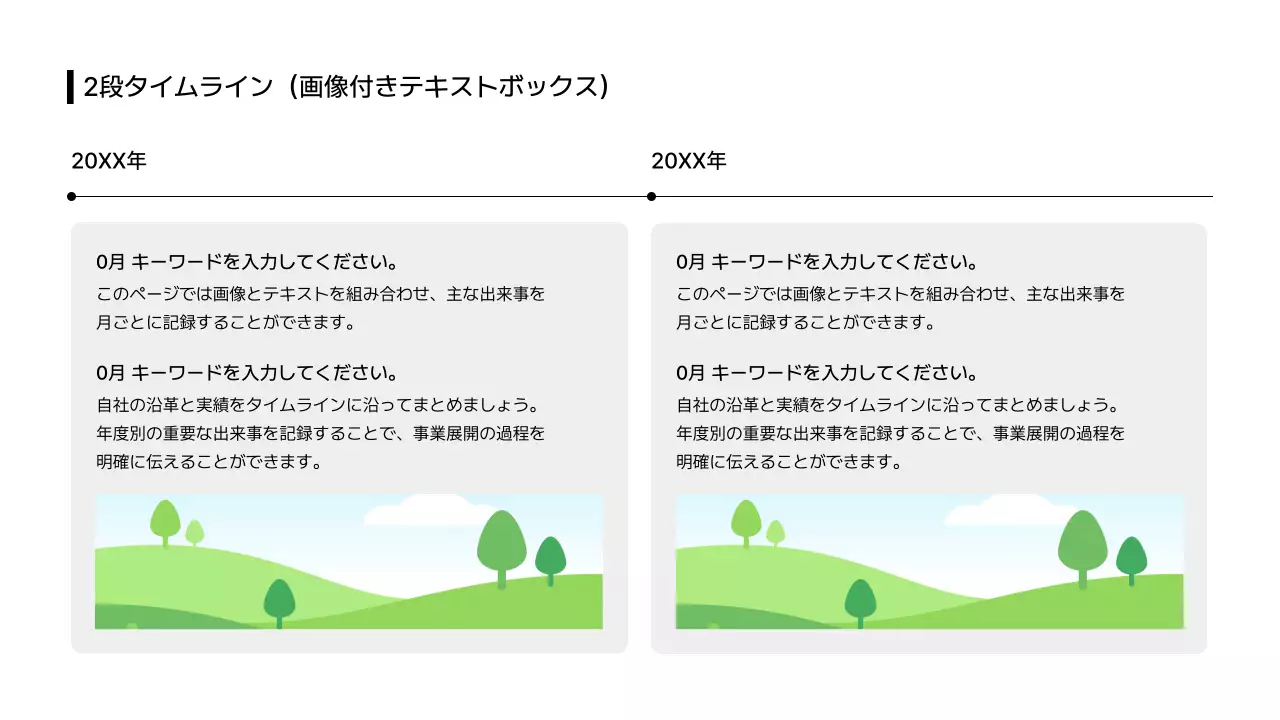 2段タイムライン（画像付きテキストボックス）

20XX年

0月 キーワードを入力してください。
このページでは画像とテキストを組み合わせ、主な出来事を月ごとに記録することができます。

0月 キーワードを入力してください。
自社の沿革と実績をタイムラインに沿ってまとめましょう。年度別の重要な出来事を記録することで、事業展開の過程を明確に伝えることができます。

20XX年

0月 キーワードを入力してください。
このページでは画像とテキストを組み合わせ、主な出来事を月ごとに記録することができます。

0月 キーワードを入力してください。
自社の沿革と実績をタイムラインに沿ってまとめましょう。年度別の重要な出来事を記録することで、事業展開の過程を明確に伝えることができます。